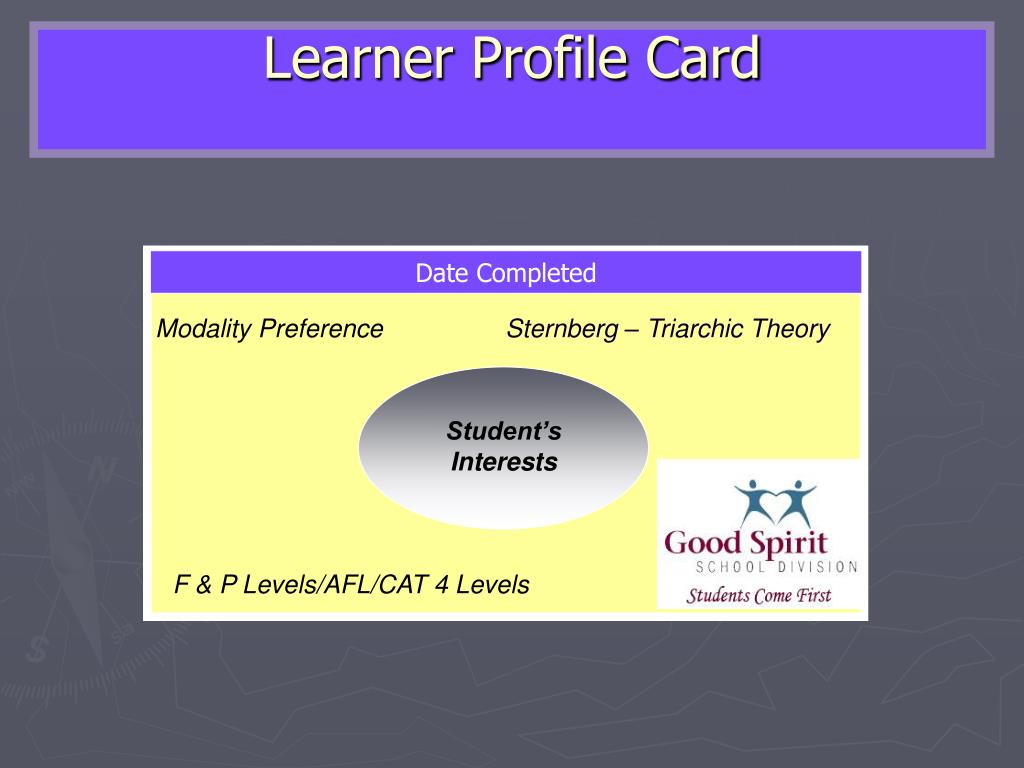 Learner Profile Card

Date Completed

Modality Preference

Sternberg – Triarchic Theory

Student's Interests

F & P Levels/AFL/CAT 4 Levels

Good Spirit
SCHOOL DIVISION
Students Come First